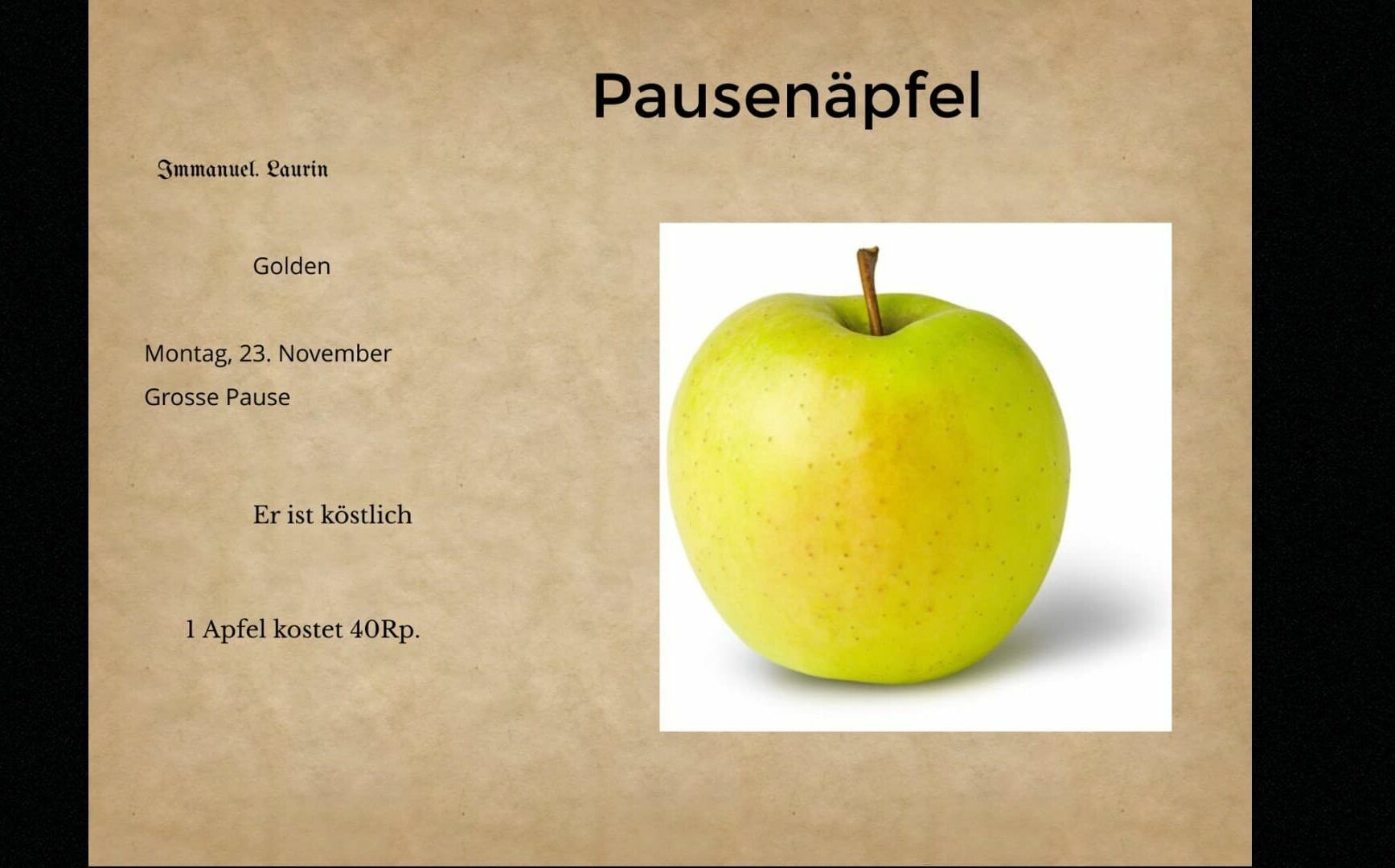 Pausenäpfel

Immanuel. Laurin

Golden

Montag, 23. November

Grosse Pause

Er ist köstlich

1 Apfel kostet 40Rp.